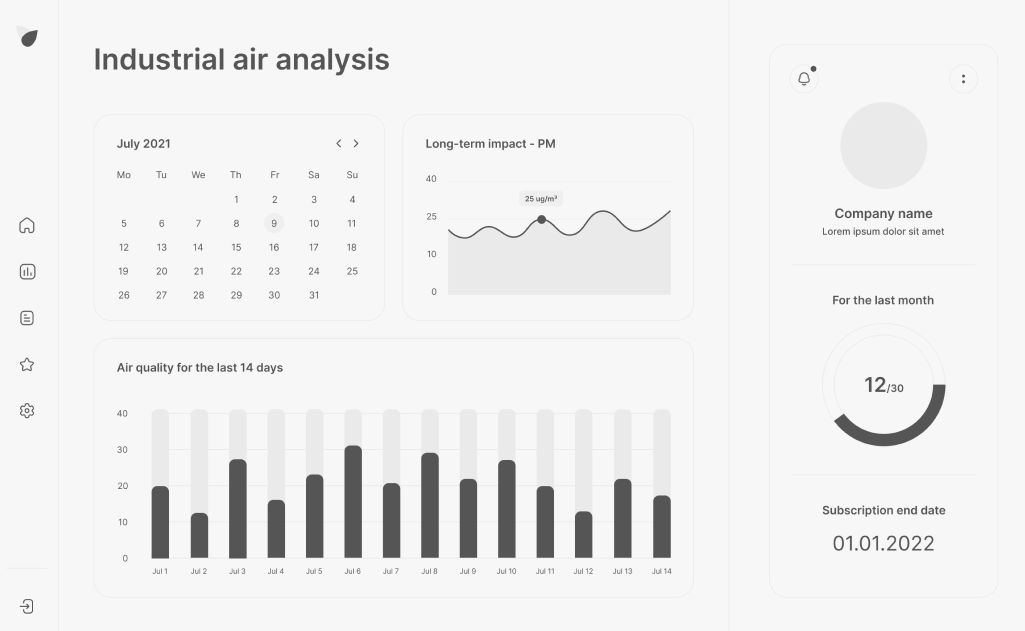 Industrial air analysis

July 2021

| Mo | Tu | We | Th | Fr | Sa | Su |
|---|---|---|---|---|---|---|
| | | | 1 | 2 | 3 | 4 |
| 5 | 6 | 7 | 8 | 9 | 10 | 11 |
| 12 | 13 | 14 | 15 | 16 | 17 | 18 |
| 19 | 20 | 21 | 22 | 23 | 24 | 25 |
| 26 | 27 | 28 | 29 | 30 | 31 | |

Long-term impact - PM

40
25
10
0
25 ug/m³

Air quality for the last 14 days

40
30
20
10
0
Jul 1 Jul 2 Jul 3 Jul 4 Jul 5 Jul 6 Jul 7 Jul 8 Jul 9 Jul 10 Jul 11 Jul 12 Jul 13 Jul 14

Company name
Lorem ipsum dolor sit amet

For the last month

12/30

Subscription end date

01.01.2022